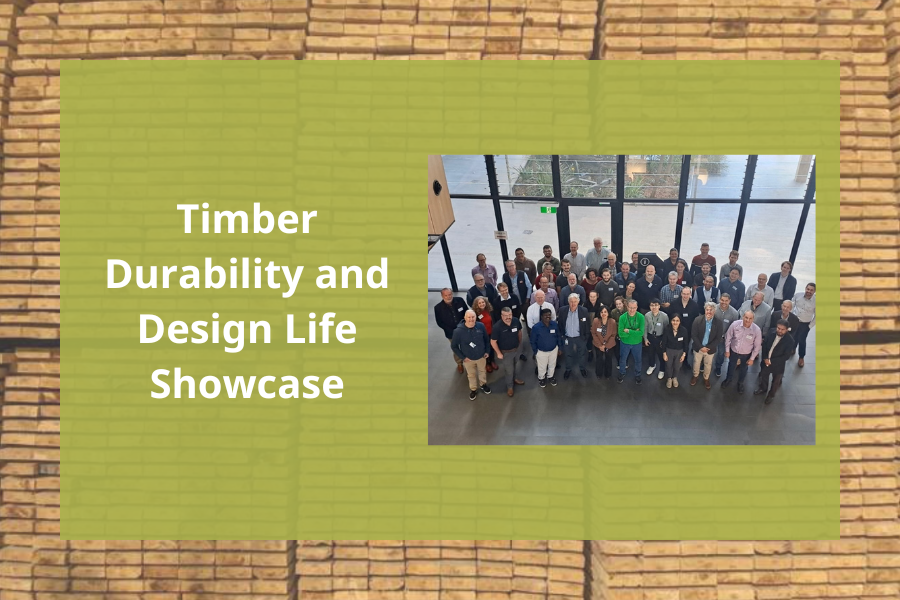 Timber Durability and Design Life Showcase